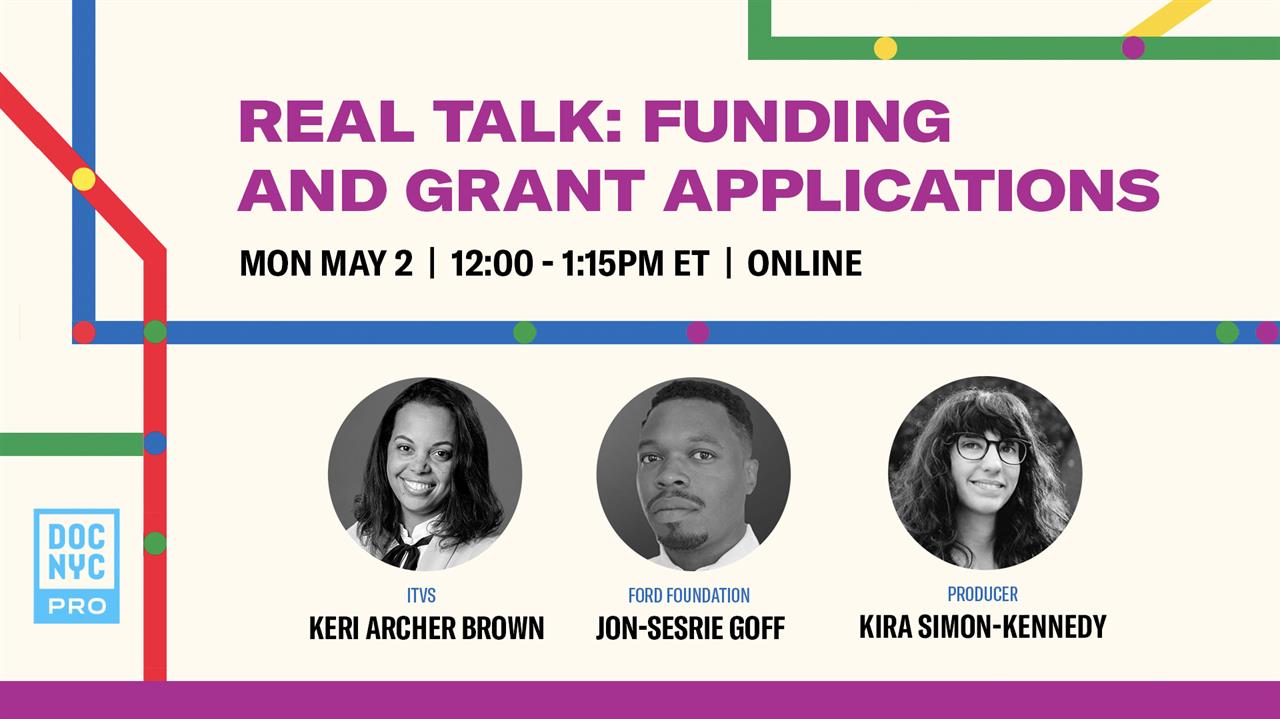 REAL TALK: FUNDING AND GRANT APPLICATIONS

MON MAY 2 | 12:00 - 1:15PM ET | ONLINE

DOC NYC PRO

ITVS
KERI ARCHER BROWN

FORD FOUNDATION
JON-SESRIE GOFF

PRODUCER
KIRA SIMON-KENNEDY